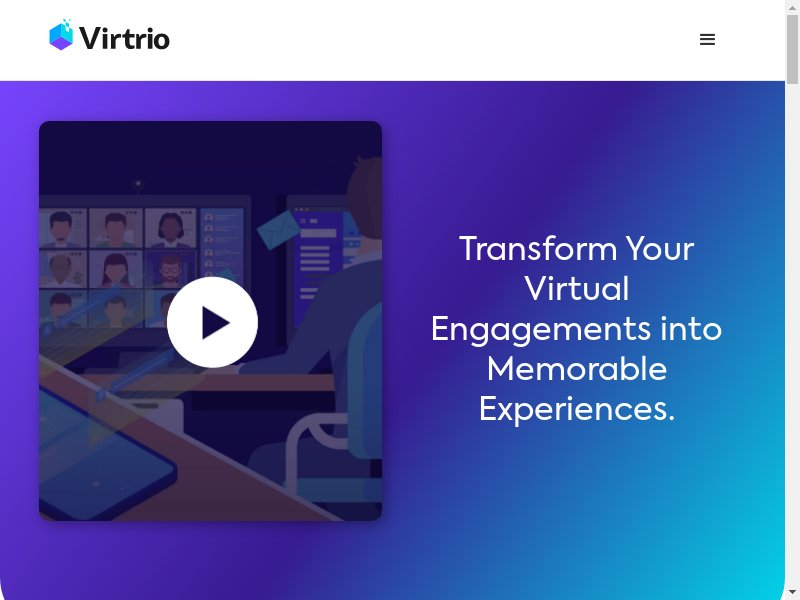 Virtrio

Transform Your Virtual Engagements into Memorable Experiences.